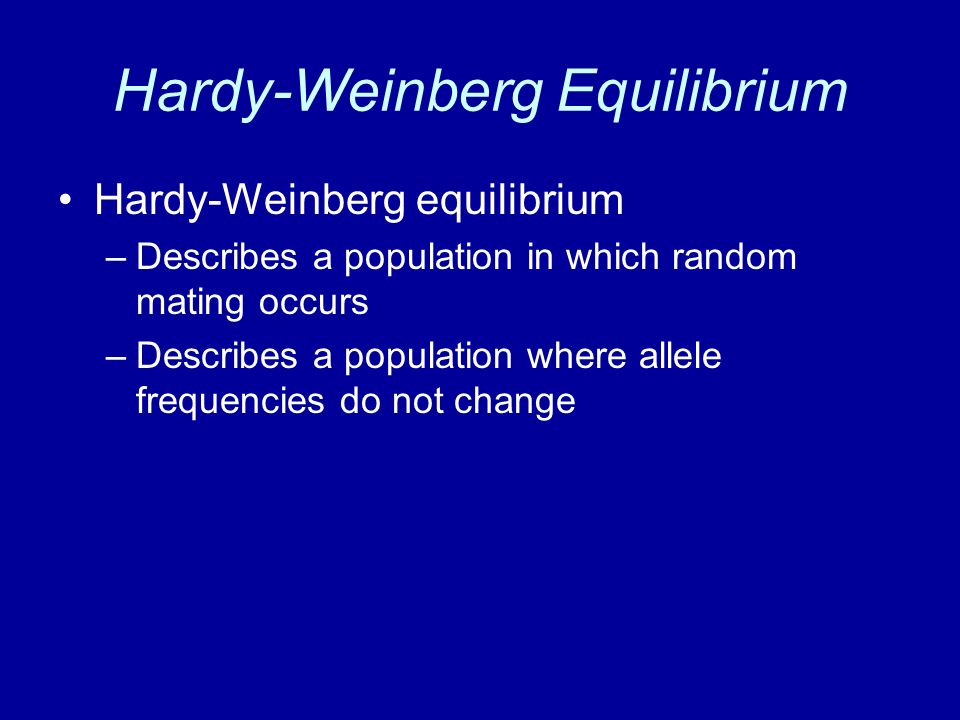 Hardy-Weinberg Equilibrium

• Hardy-Weinberg equilibrium
– Describes a population in which random mating occurs
– Describes a population where allele frequencies do not change